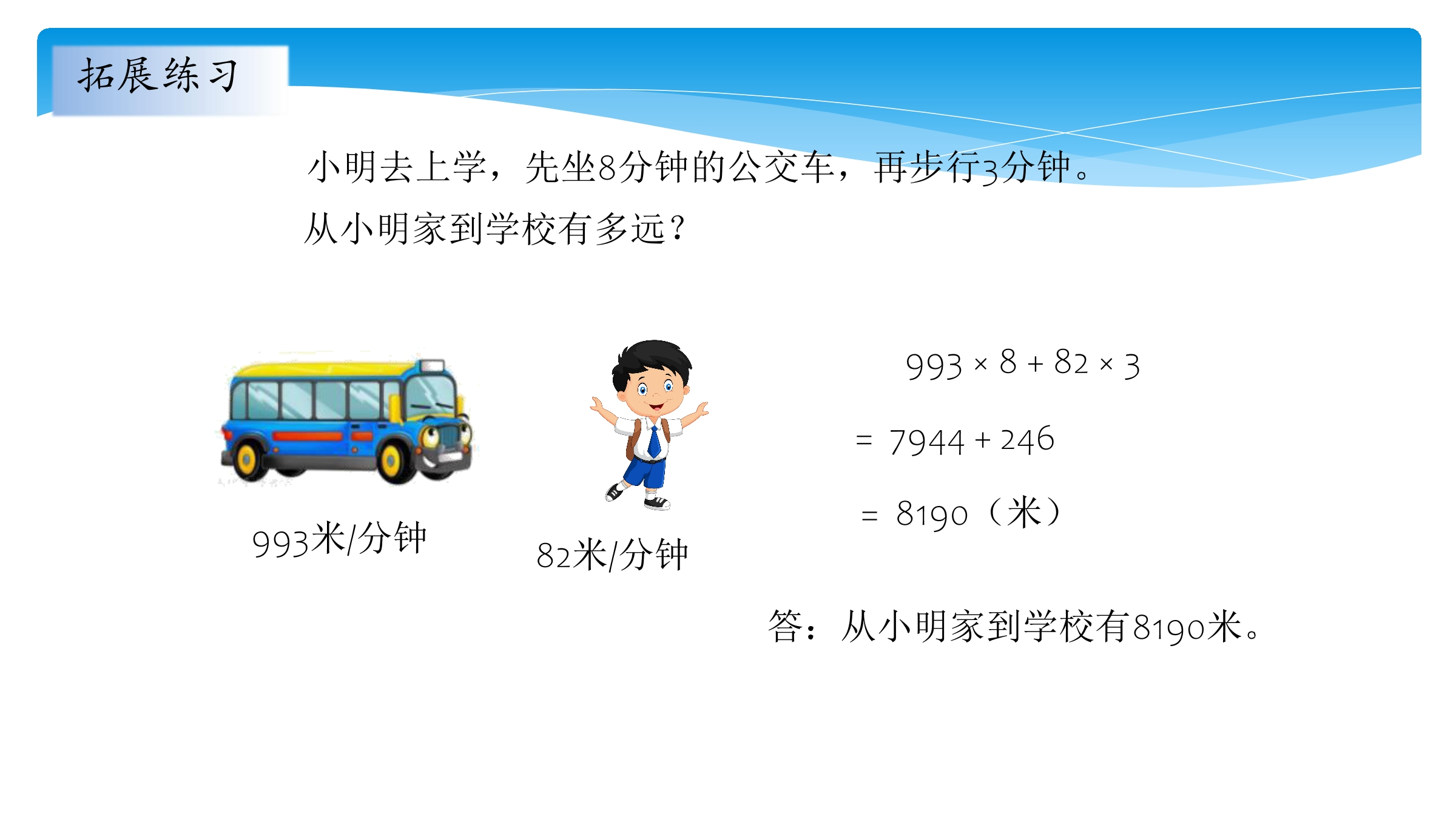 拓展练习

小明去上学，先坐8分钟的公交车，再步行3分钟。从小明家到学校有多远？

993米/分钟

82米/分钟

$993 \times 8 + 82 \times 3$

$= 7944 + 246$

$= 8190$（米）

答：从小明家到学校有8190米。